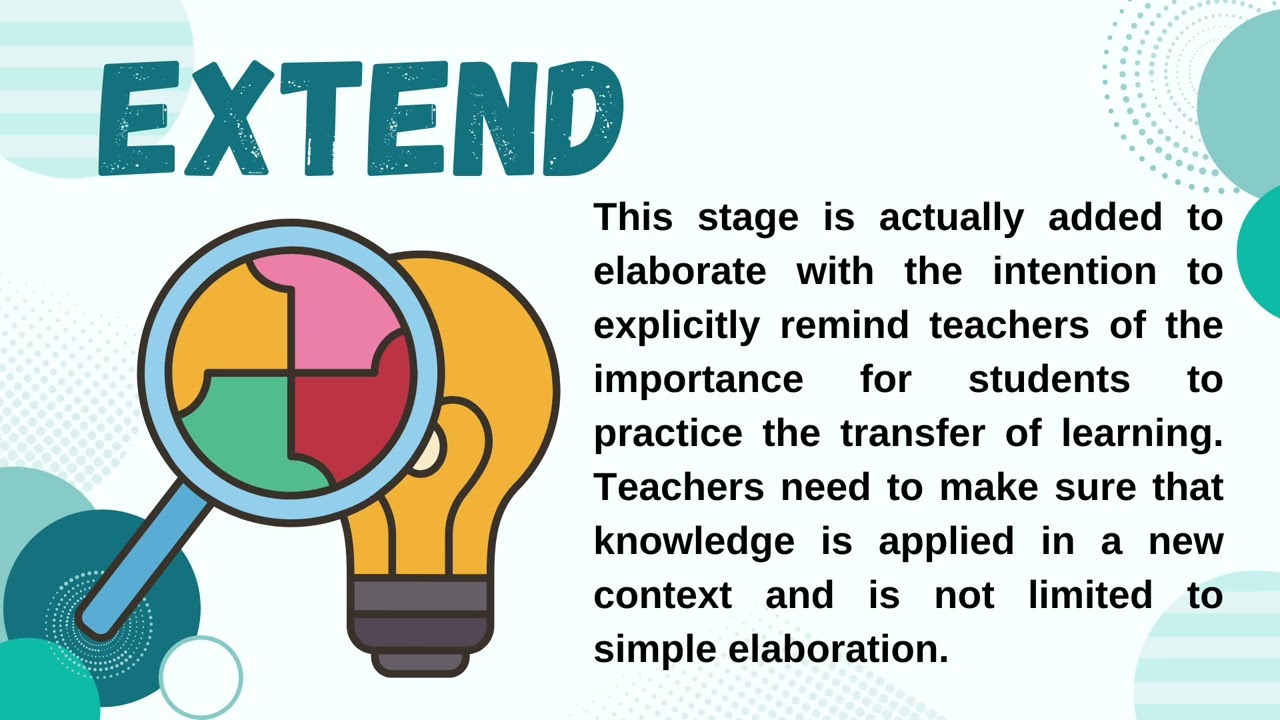 EXTEND

This stage is actually added to elaborate with the intention to explicitly remind teachers of the importance for students to practice the transfer of learning. Teachers need to make sure that knowledge is applied in a new context and is not limited to simple elaboration.